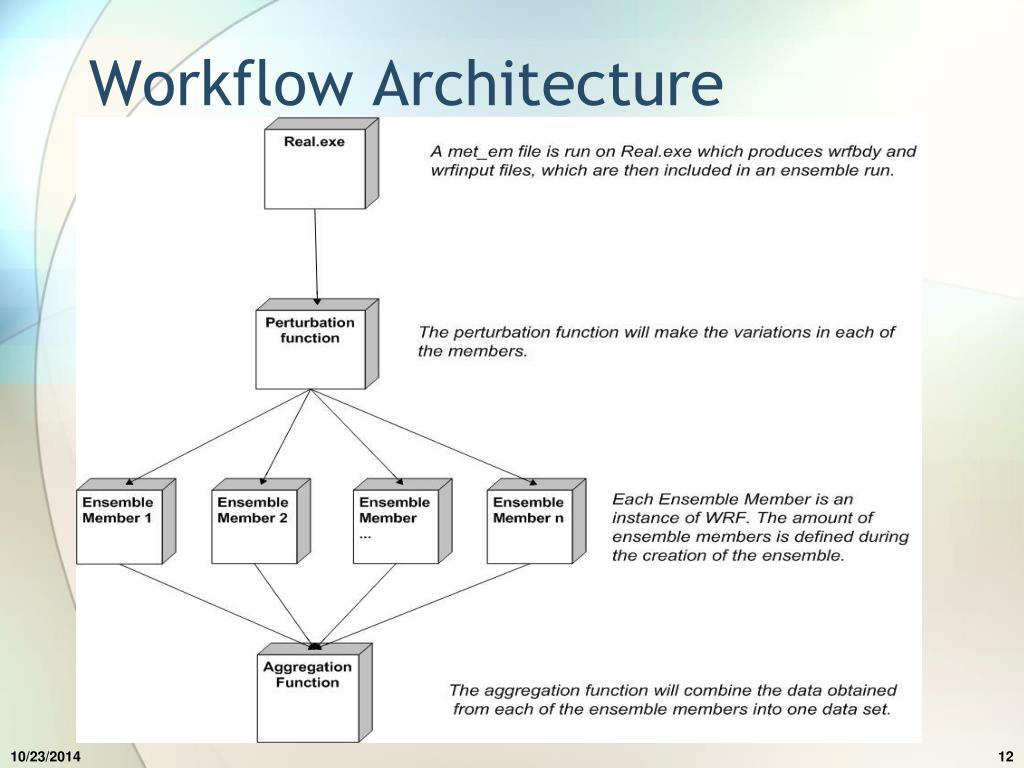 Workflow Architecture

Real.exe

A met_em file is run on Real.exe which produces wrfbdy and wrfinput files, which are then included in an ensemble run.

Perturbation function

The perturbation function will make the variations in each of the members.

Ensemble Member 1

Ensemble Member 2

Ensemble Member ...

Ensemble Member n

Each Ensemble Member is an instance of WRF. The amount of ensemble members is defined during the creation of the ensemble.

Aggregation Function

The aggregation function will combine the data obtained from each of the ensemble members into one data set.

10/23/2014

12